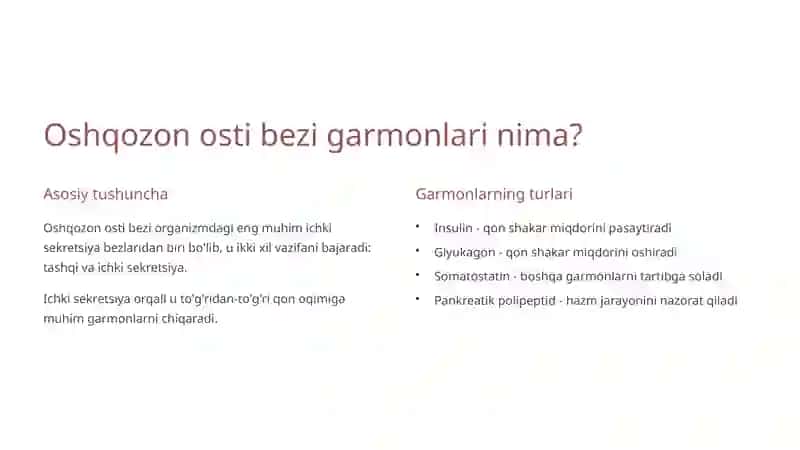 Oshqozon osti bezi garmonlari nima?

Asosiy tushuncha

Oshqozon osti bezi organizmdagi eng muhim ichki sekretsiya bezlaridan biri bo'lib, u ikki xil vazifani bajaradi: tashqi va ichki sekretsiya.

Ichki sekretsiya orqali u to'g'ridan-to'g'ri qon oqimiga muhim garmonlarni chiqaradi.

Garmonlarning turlari

• Insulin - qon shakar miqdorini pasaytiradi
• Glyukagon - qon shakar miqdorini oshiradi
• Somatostatin - boshqa garmonlarni tartibga soladi
• Pankreatik polipeptid - hazm jarayonini nazorat qiladi